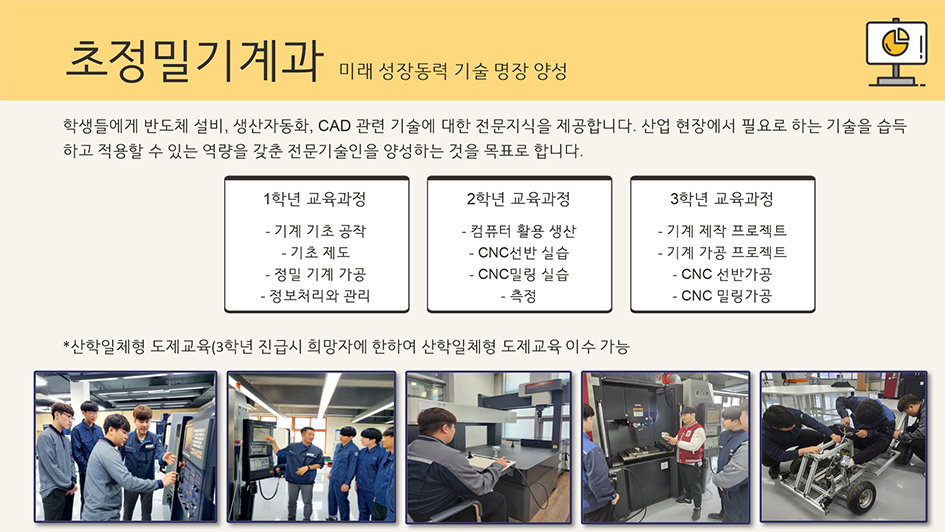 초정밀기계과 미래 성장동력 기술 명장 양성

학생들에게 반도체 설비, 생산자동화, CAD 관련 기술에 대한 전문지식을 제공합니다. 산업 현장에서 필요로 하는 기술을 습득하고 적용할 수 있는 역량을 갖춘 전문기술인을 양성하는 것을 목표로 합니다.

1학년 교육과정
- 기계 기초 공작
- 기초 제도
- 정밀 기계 가공
- 정보처리와 관리

2학년 교육과정
- 컴퓨터 활용 생산
- CNC선반 실습
- CNC밀링 실습
- 측정

3학년 교육과정
- 기계 제작 프로젝트
- 기계 가공 프로젝트
- CNC 선반가공
- CNC 밀링가공

*산학일체형 도제교육(3학년 진급시 희망자에 한하여 산학일체형 도제교육 이수 가능